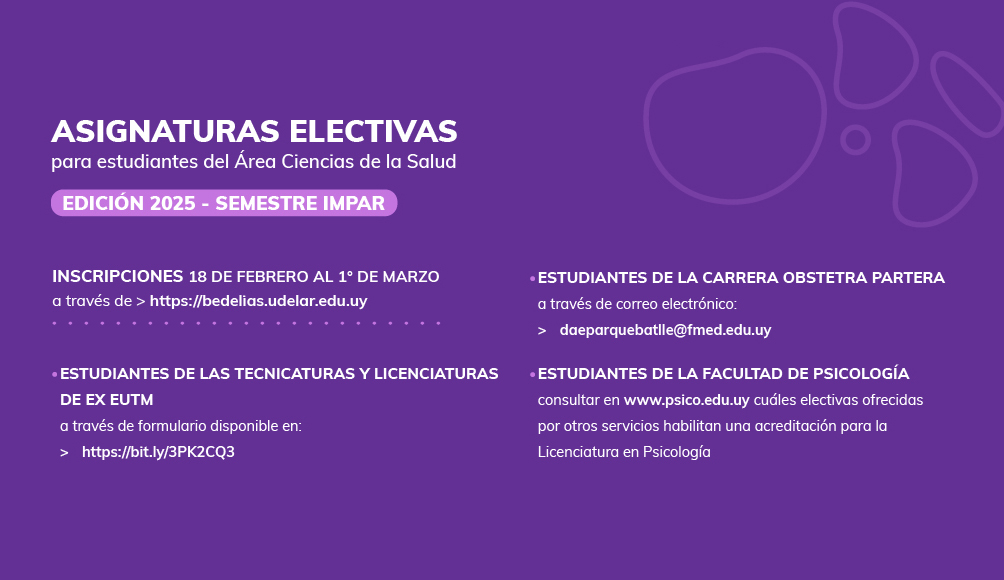 ASIGNATURAS ELECTIVAS
para estudiantes del Área Ciencias de la Salud

EDICIÓN 2025 - SEMESTRE IMPAR

INSCRIPCIONES 18 DE FEBRERO AL 1° DE MARZO
a través de > https://bedelias.udelar.edu.uy

• ESTUDIANTES DE LAS TECNICATURAS Y LICENCIATURAS DE EX EUTM
a través de formulario disponible en:
> https://bit.ly/3PK2CQ3

• ESTUDIANTES DE LA CARRERA OBSTETRA PARTERA
a través de correo electrónico:
> daeparquebatlle@fmed.edu.uy

• ESTUDIANTES DE LA FACULTAD DE PSICOLOGÍA
consultar en www.psico.edu.uy cuáles electivas ofrecidas por otros servicios habilitan una acreditación para la Licenciatura en Psicología